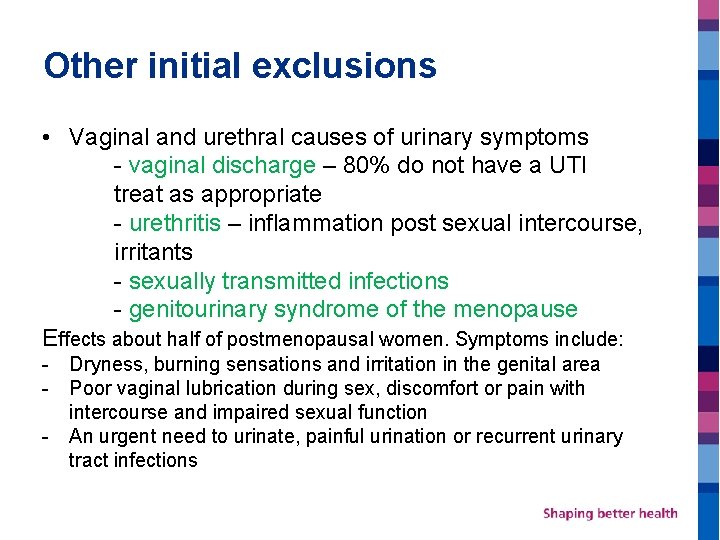 Other initial exclusions

• Vaginal and urethral causes of urinary symptoms
- vaginal discharge – 80% do not have a UTI treat as appropriate
- urethritis – inflammation post sexual intercourse, irritants
- sexually transmitted infections
- genitourinary syndrome of the menopause

Effects about half of postmenopausal women. Symptoms include:
- Dryness, burning sensations and irritation in the genital area
- Poor vaginal lubrication during sex, discomfort or pain with intercourse and impaired sexual function
- An urgent need to urinate, painful urination or recurrent urinary tract infections

Shaping better health